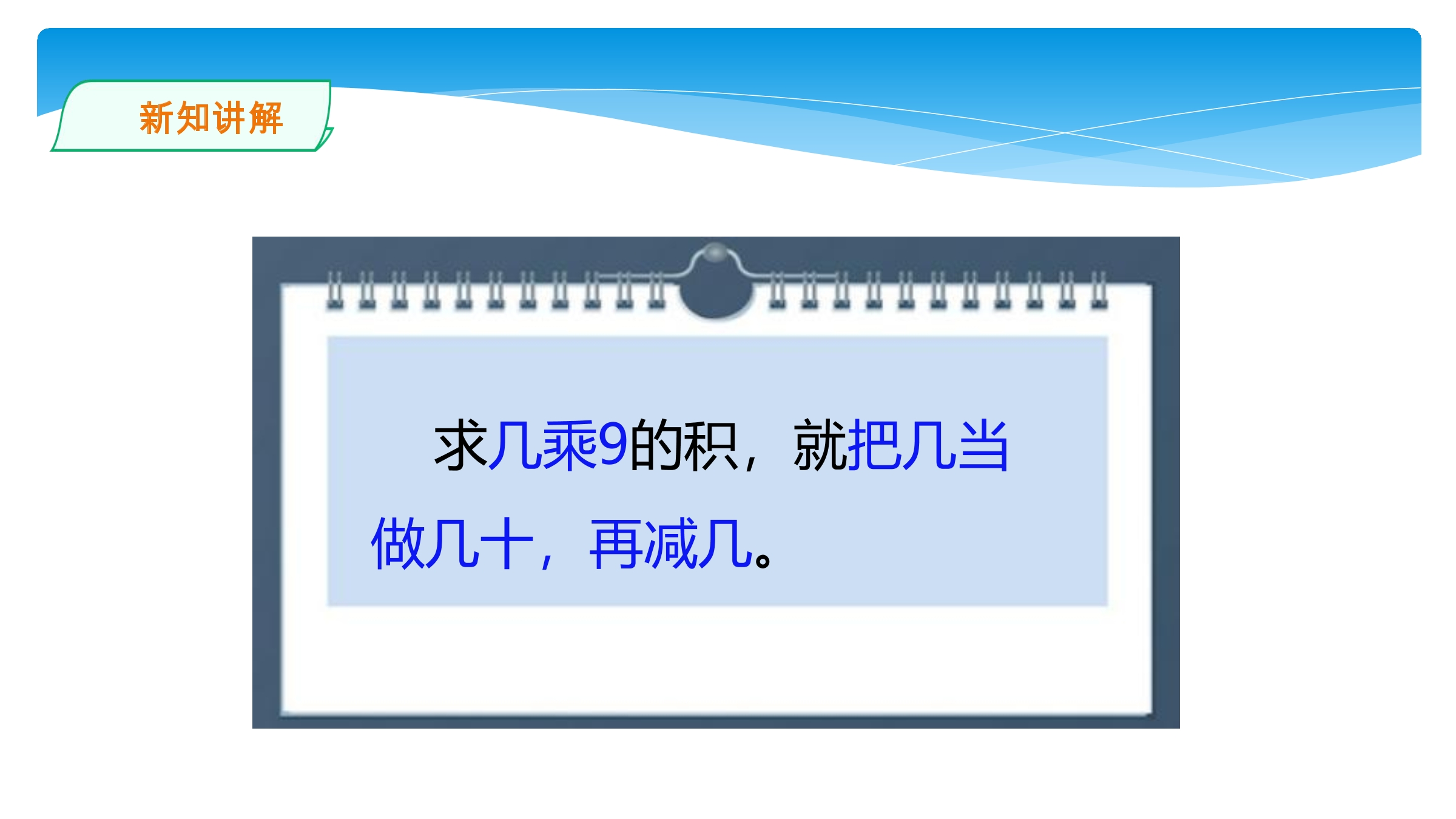 新知讲解

求几乘9的积，就把几当做几十，再减几。